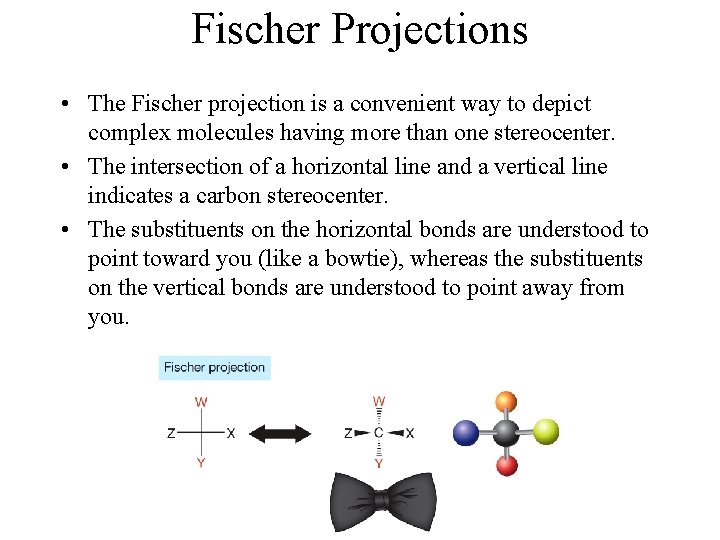 Fischer Projections

• The Fischer projection is a convenient way to depict complex molecules having more than one stereocenter.

• The intersection of a horizontal line and a vertical line indicates a carbon stereocenter.

• The substituents on the horizontal bonds are understood to point toward you (like a bowtie), whereas the substituents on the vertical bonds are understood to point away from you.

Fischer projection

W
Z X
Y

W
Z C X
Y